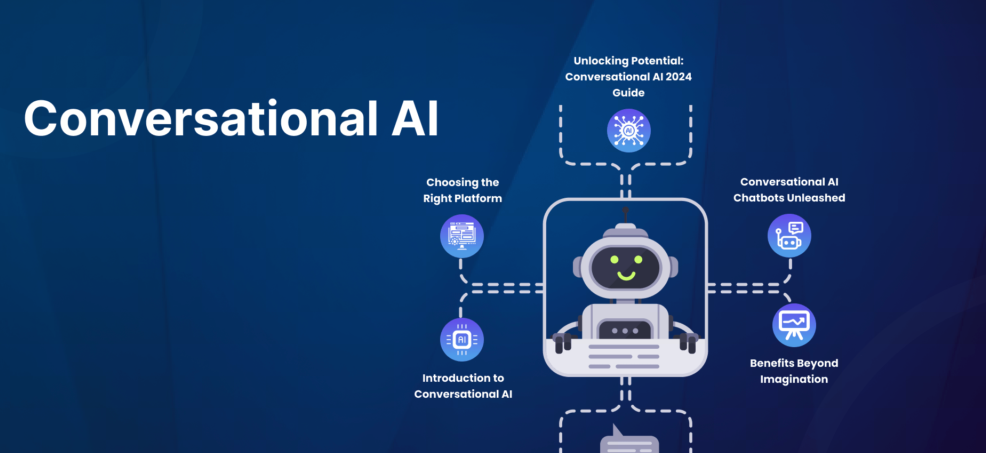 Conversational AI

Unlocking Potential: Conversational AI 2024 Guide

Choosing the Right Platform

Conversational AI Chatbots Unleashed

AI

Introduction to Conversational AI

Benefits Beyond Imagination